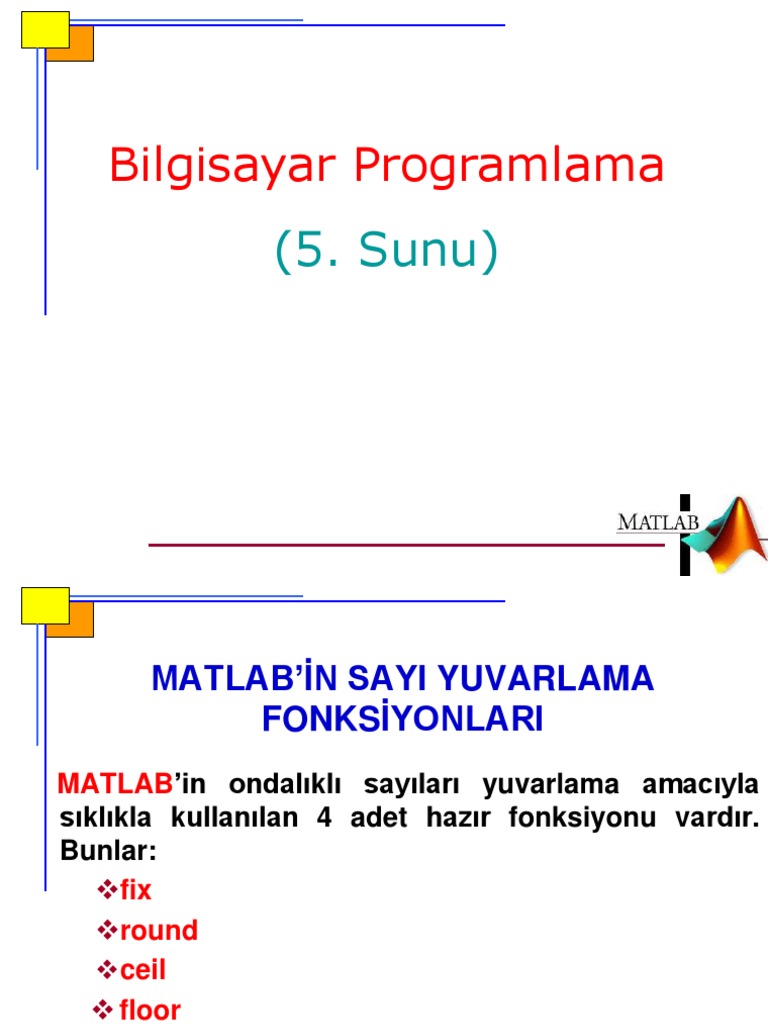 Bilgisayar Programlama

(5. Sunu)

MATLAB

MATLAB'İN SAYI YUVARLAMA FONKSİYONLARI

MATLAB'in ondalıklı sayıları yuvarlama amacıyla sıklıkla kullanılan 4 adet hazır fonksiyonu vardır. Bunlar:

❖fix

❖round

❖ceil

❖ floor